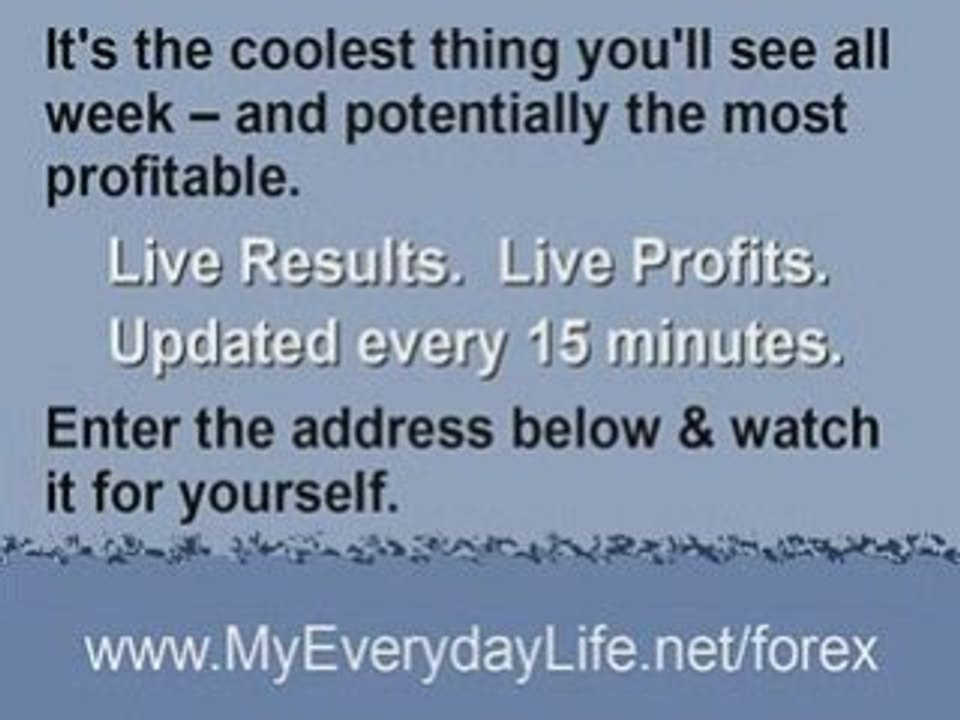 It's the coolest thing you'll see all week – and potentially the most profitable.

Live Results. Live Profits.
Updated every 15 minutes.

Enter the address below & watch it for yourself.

www.MyEverydayLife.net/forex